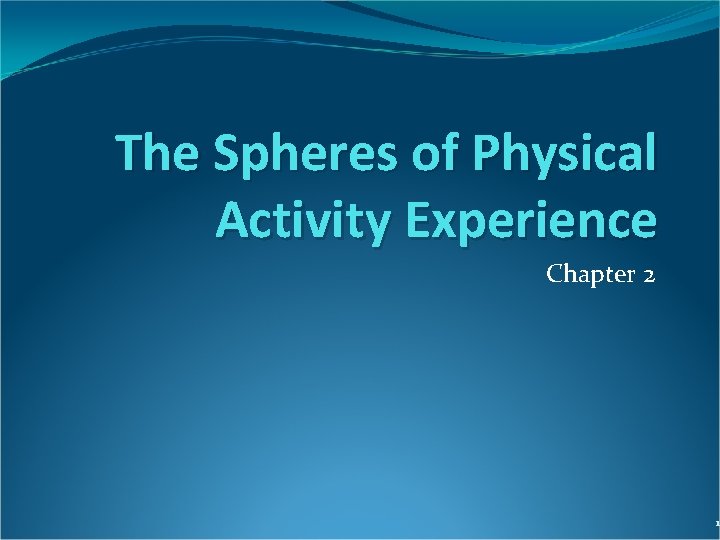 The Spheres of Physical Activity Experience

Chapter 2

1